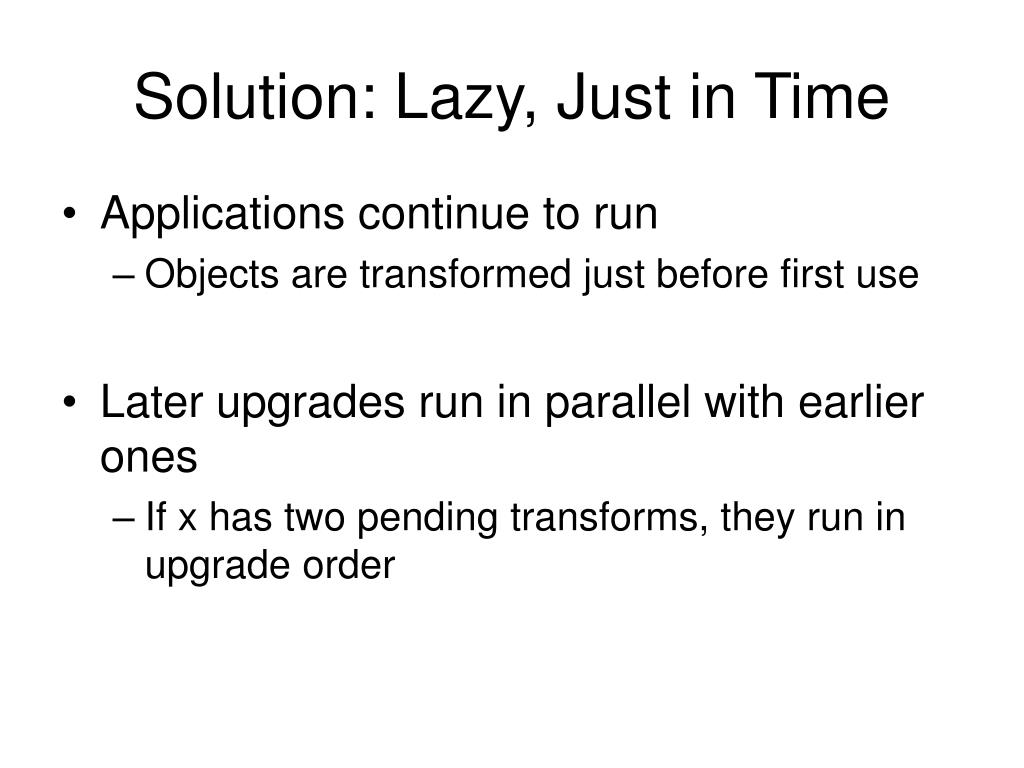 Solution: Lazy, Just in Time

• Applications continue to run
– Objects are transformed just before first use

• Later upgrades run in parallel with earlier ones
– If x has two pending transforms, they run in upgrade order